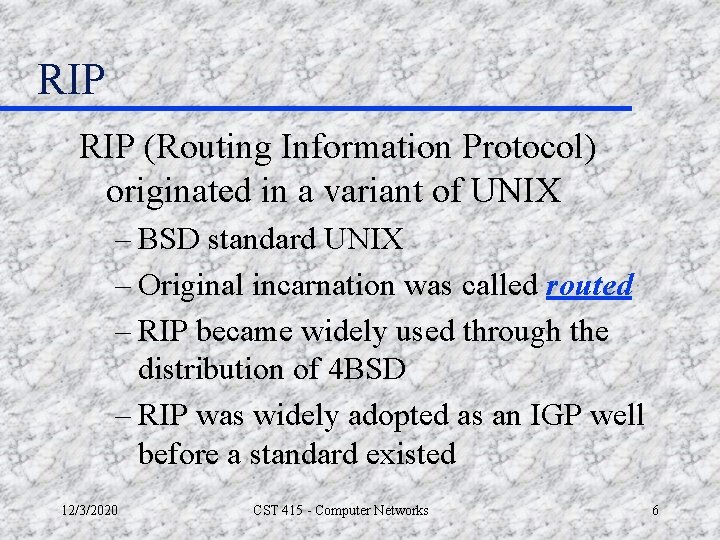 RIP

RIP (Routing Information Protocol) originated in a variant of UNIX

– BSD standard UNIX

– Original incarnation was called routed

– RIP became widely used through the distribution of 4BSD

– RIP was widely adopted as an IGP well before a standard existed

12/3/2020 CST 415 - Computer Networks 6